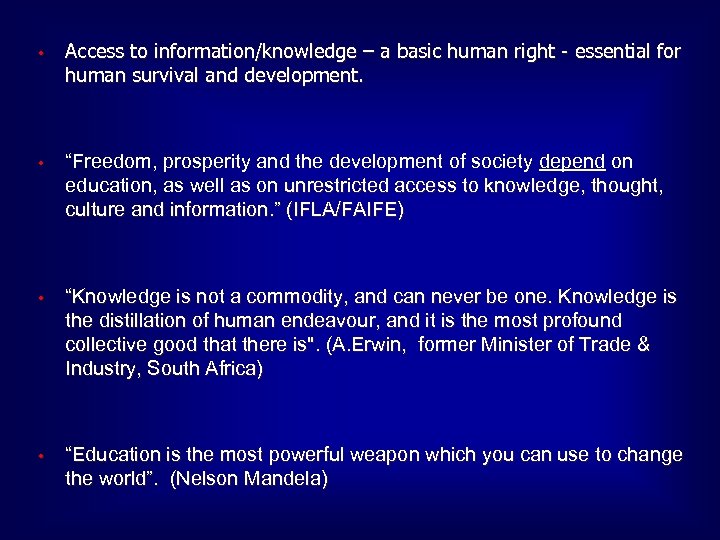 • Access to information/knowledge – a basic human right - essential for human survival and development.

• “Freedom, prosperity and the development of society depend on education, as well as on unrestricted access to knowledge, thought, culture and information.” (IFLA/FAIFE)

• “Knowledge is not a commodity, and can never be one. Knowledge is the distillation of human endeavour, and it is the most profound collective good that there is". (A.Erwin, former Minister of Trade & Industry, South Africa)

• “Education is the most powerful weapon which you can use to change the world”. (Nelson Mandela)